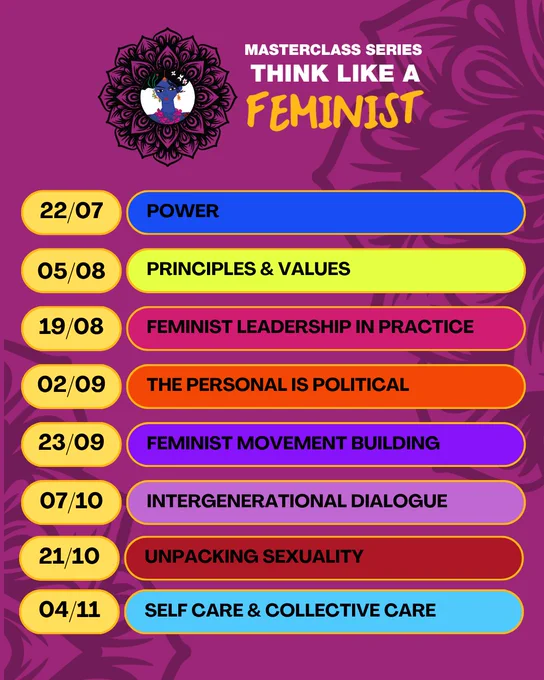 MASTERCLASS SERIES
THINK LIKE A
FEMINIST

22/07 POWER
05/08 PRINCIPLES & VALUES
19/08 FEMINIST LEADERSHIP IN PRACTICE
02/09 THE PERSONAL IS POLITICAL
23/09 FEMINIST MOVEMENT BUILDING
07/10 INTERGENERATIONAL DIALOGUE
21/10 UNPACKING SEXUALITY
04/11 SELF CARE & COLLECTIVE CARE